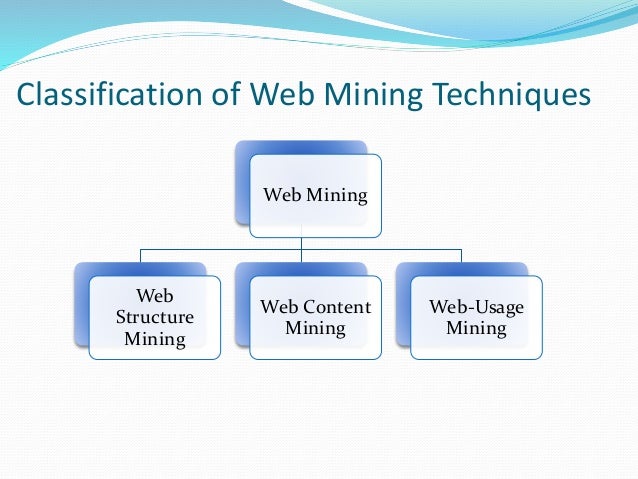 Classification of Web Mining Techniques

Web Mining

Web Structure Mining

Web Content Mining

Web-Usage Mining